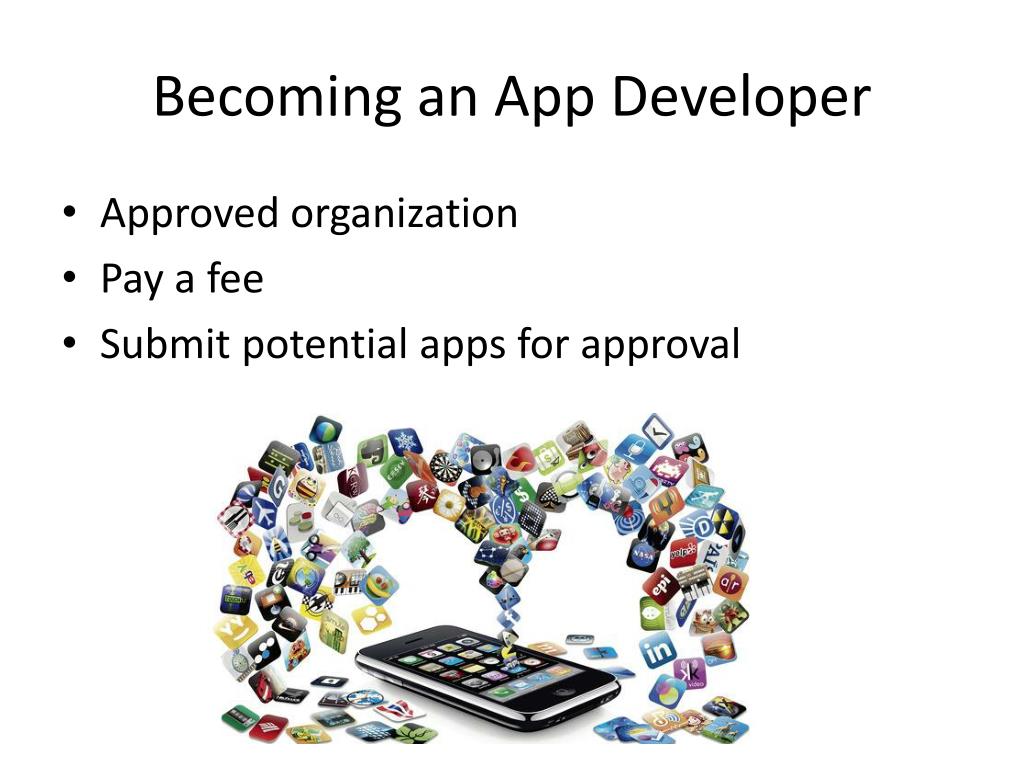 Becoming an App Developer

• Approved organization
• Pay a fee
• Submit potential apps for approval